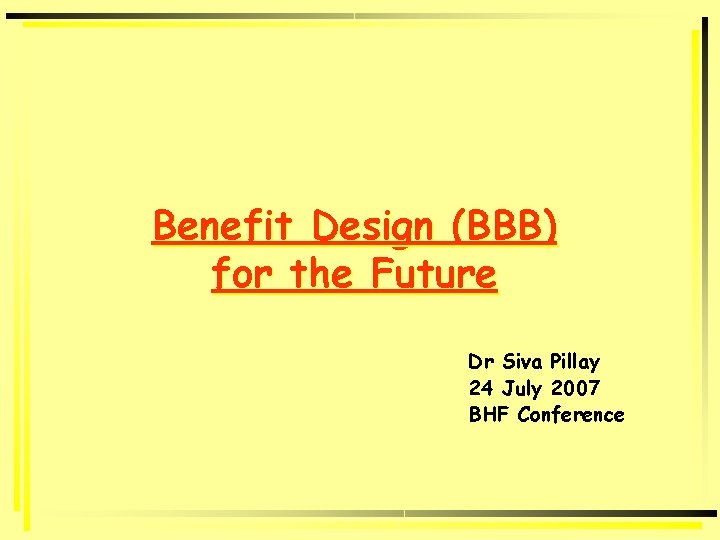 Benefit Design (BBB) for the Future

Dr Siva Pillay
24 July 2007
BHF Conference